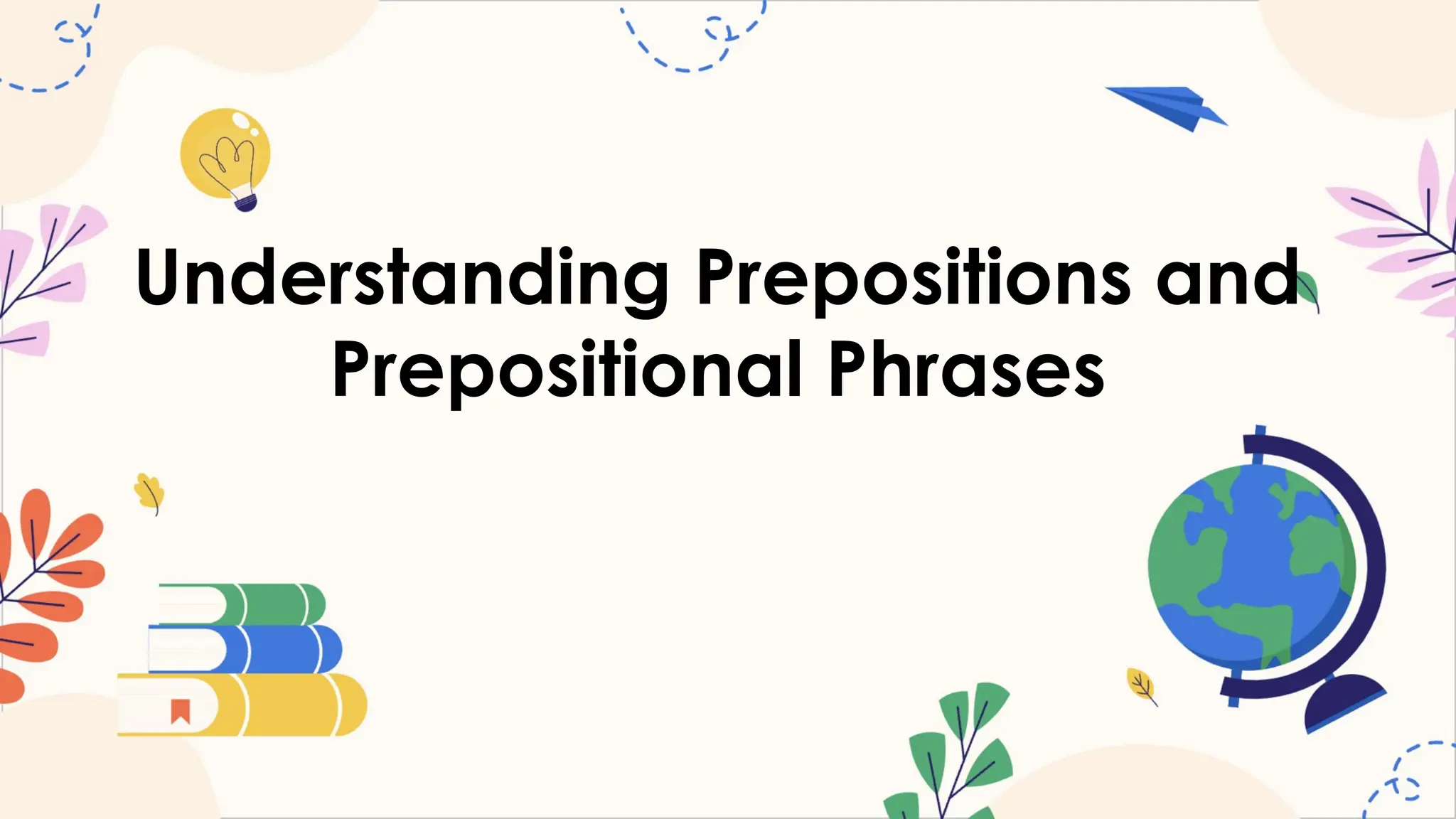 Understanding Prepositions and Prepositional Phrases